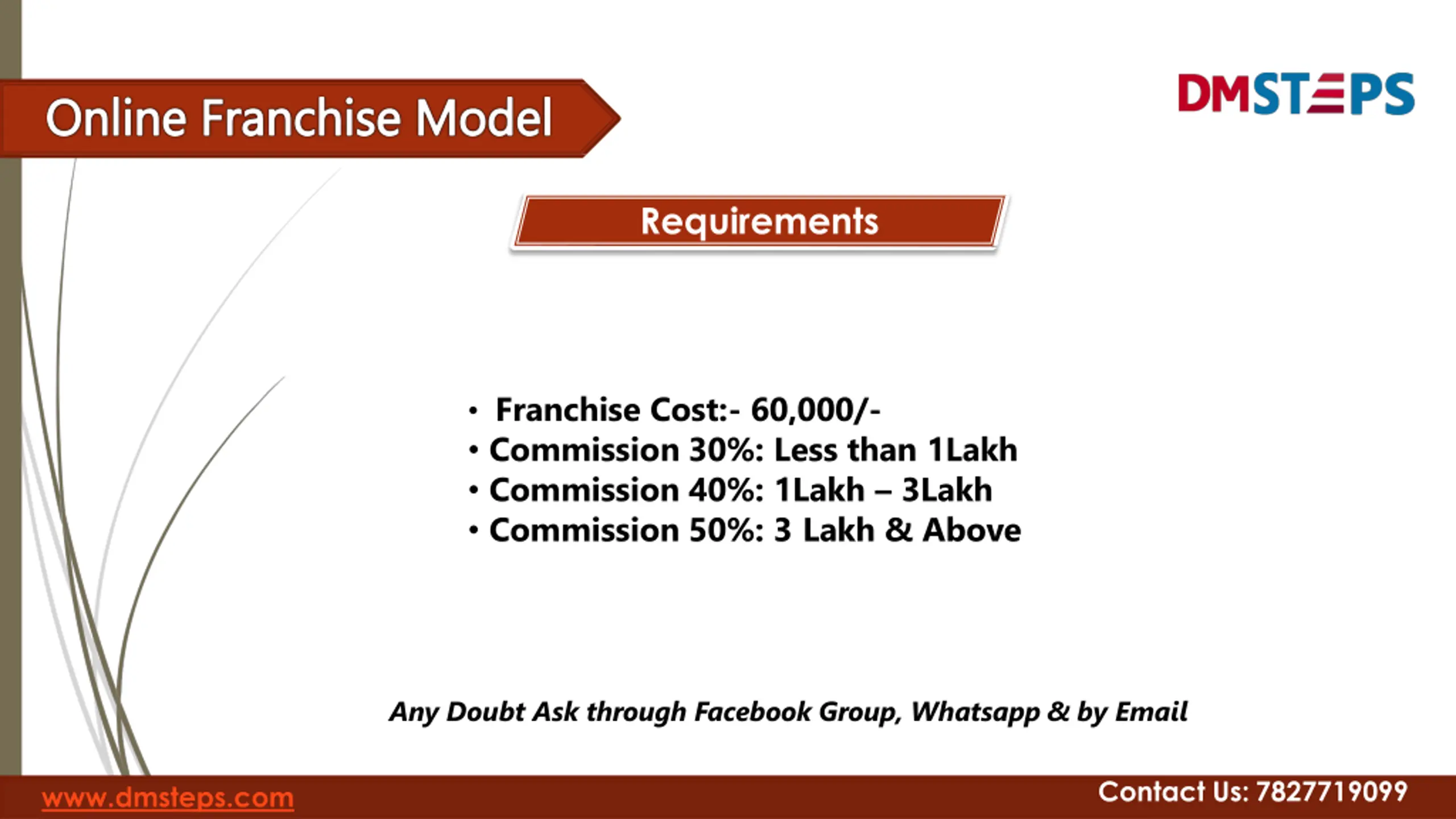 Online Franchise Model

DMSTEPS

Requirements

• Franchise Cost:- 60,000/-
• Commission 30%: Less than 1Lakh
• Commission 40%: 1Lakh – 3Lakh
• Commission 50%: 3 Lakh & Above

Any Doubt Ask through Facebook Group, Whatsapp & by Email

www.dmsteps.com

Contact Us: 7827719099